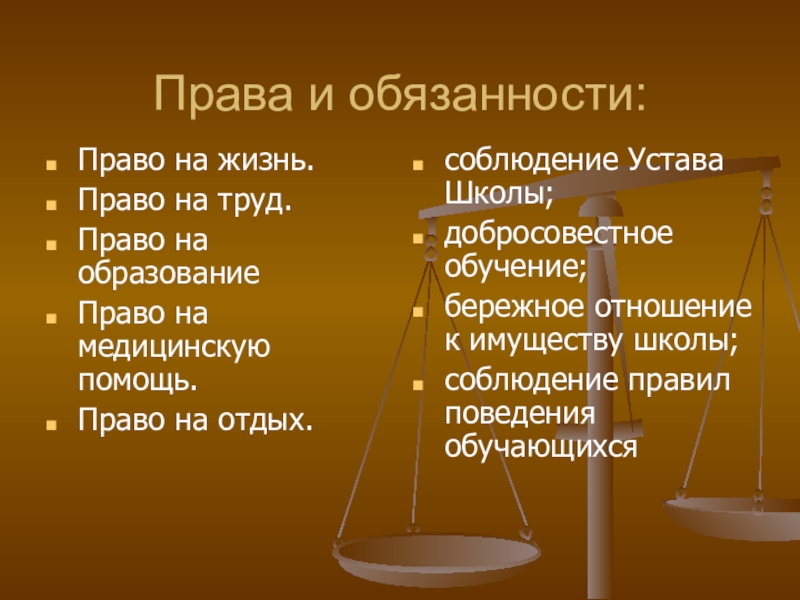 Права и обязанности:

- Право на жизнь.
- Право на труд.
- Право на образование
- Право на медицинскую помощь.
- Право на отдых.

- соблюдение Устава Школы;
- добросовестное обучение;
- бережное отношение к имуществу школы;
- соблюдение правил поведения обучающихся